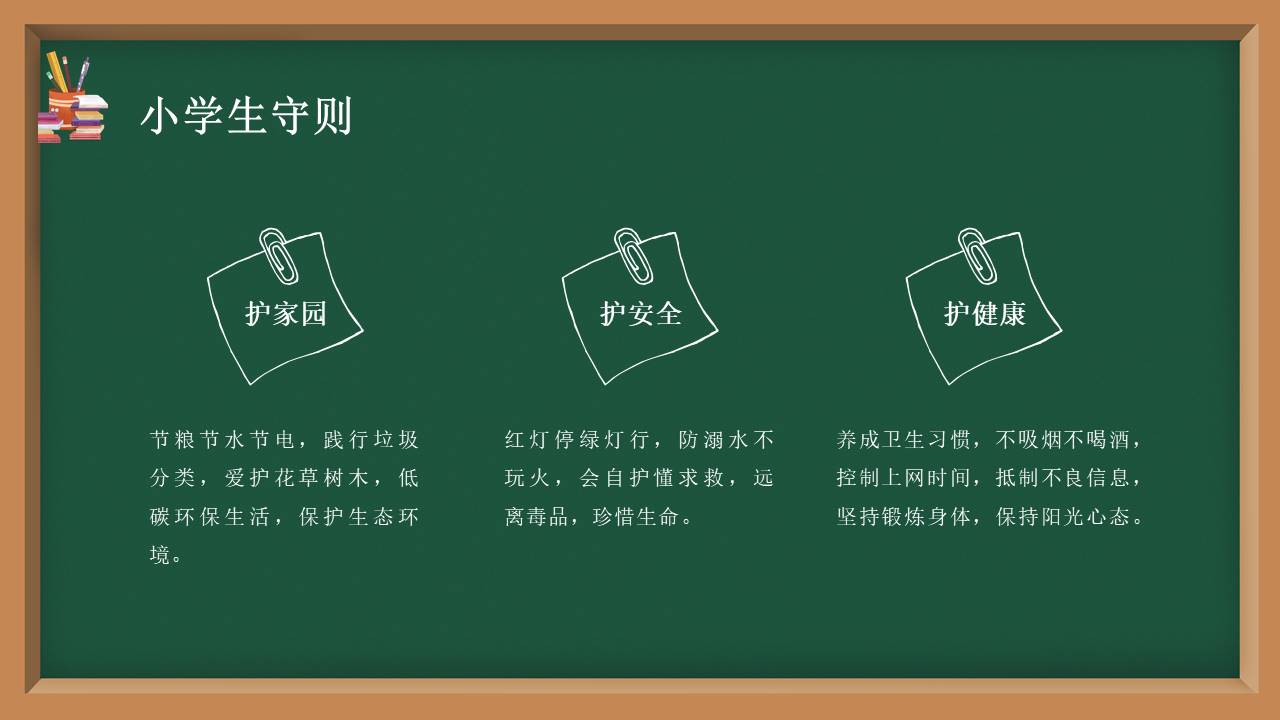 小学生守则

护家园

节粮节水节电，践行垃圾分类，爱护花草树木，低碳环保生活，保护生态环境。

护安全

红灯停绿灯行，防溺水不玩火，会自护懂求救，远离毒品，珍惜生命。

护健康

养成卫生习惯，不吸烟不喝酒，控制上网时间，抵制不良信息，坚持锻炼身体，保持阳光心态。